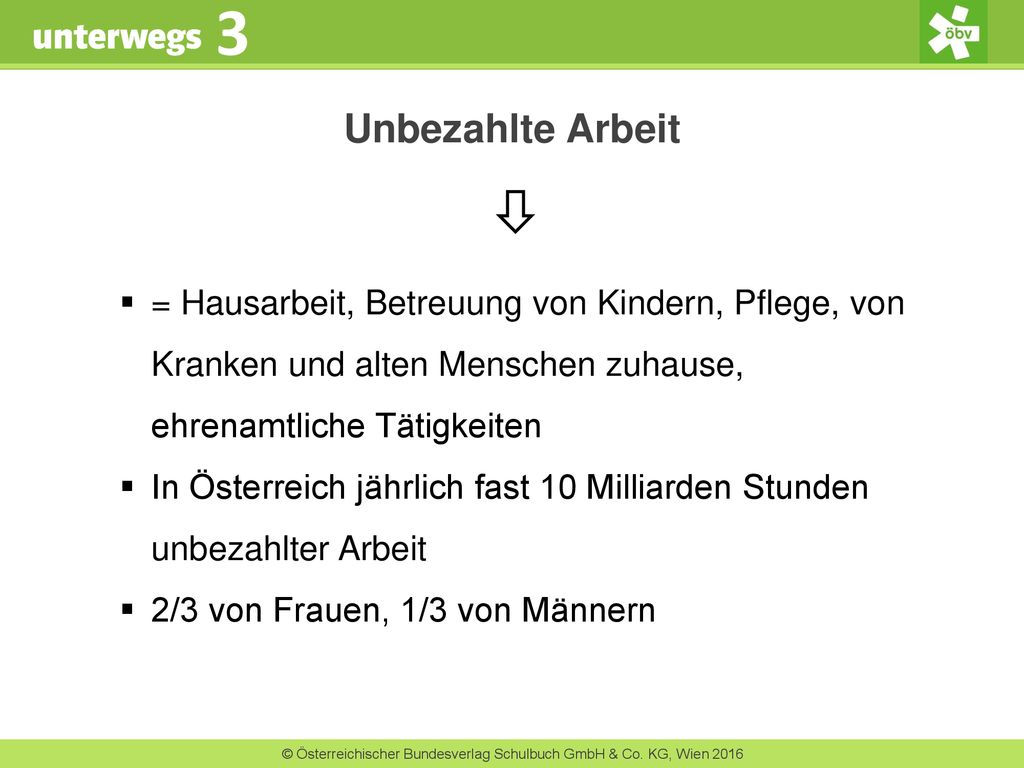 unterwegs 3

öbv

Unbezahlte Arbeit

⇩

▪ = Hausarbeit, Betreuung von Kindern, Pflege, von Kranken und alten Menschen zuhause, ehrenamtliche Tätigkeiten

▪ In Österreich jährlich fast 10 Milliarden Stunden unbezahlter Arbeit

▪ 2/3 von Frauen, 1/3 von Männern

© Österreichischer Bundesverlag Schulbuch GmbH & Co. KG, Wien 2016